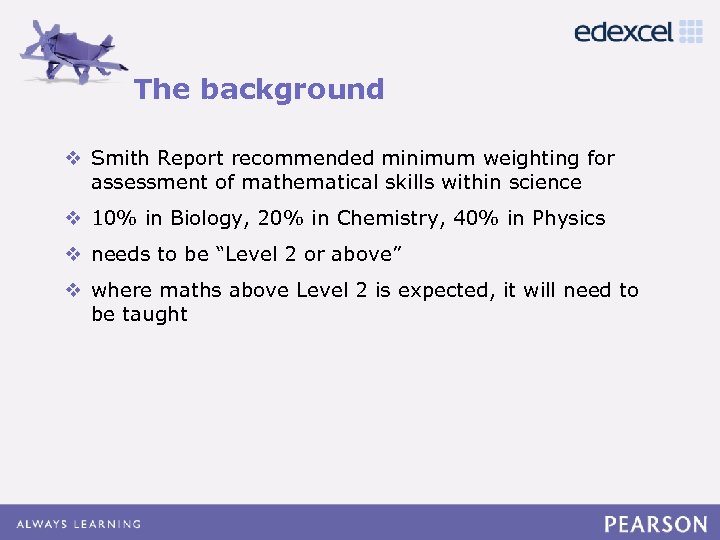 edexcel

The background

❖ Smith Report recommended minimum weighting for assessment of mathematical skills within science

❖ 10% in Biology, 20% in Chemistry, 40% in Physics

❖ needs to be “Level 2 or above”

❖ where maths above Level 2 is expected, it will need to be taught

ALWAYS LEARNING

PEARSON